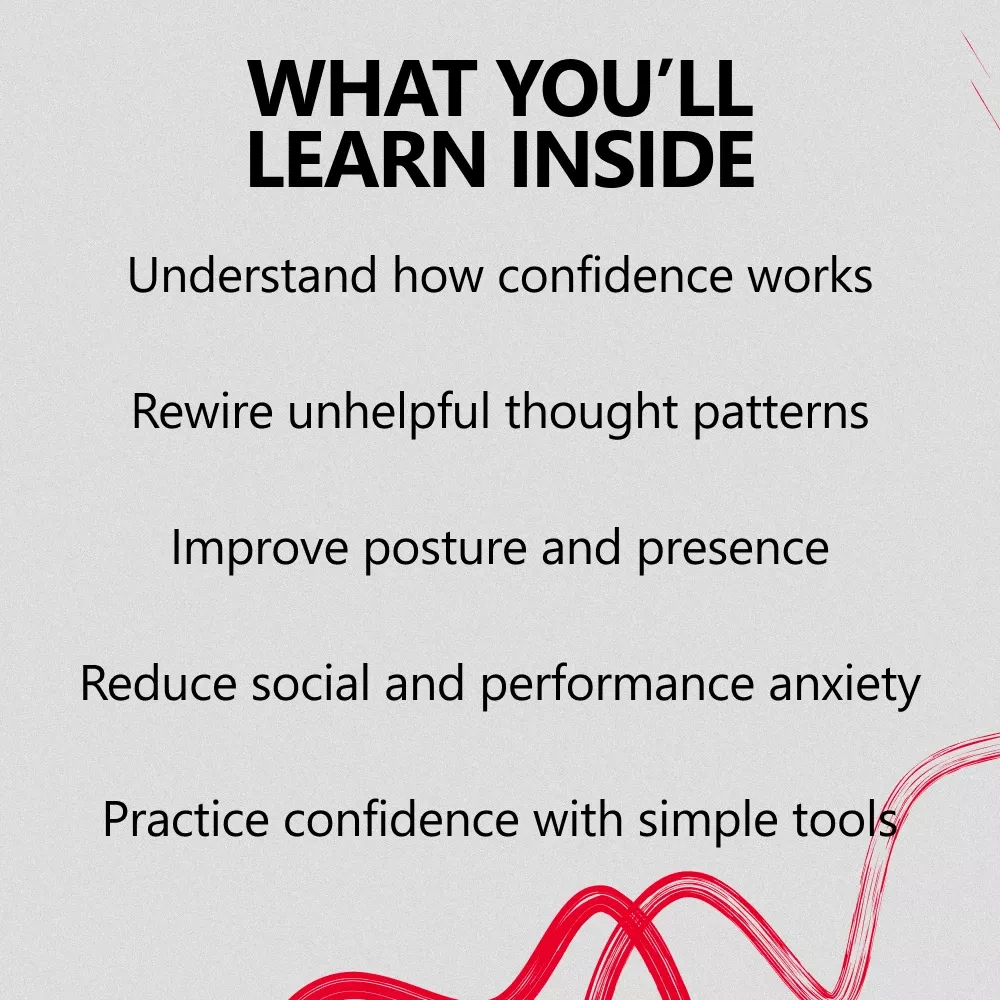 WHAT YOU’LL LEARN INSIDE

Understand how confidence works

Rewire unhelpful thought patterns

Improve posture and presence

Reduce social and performance anxiety

Practice confidence with simple tools